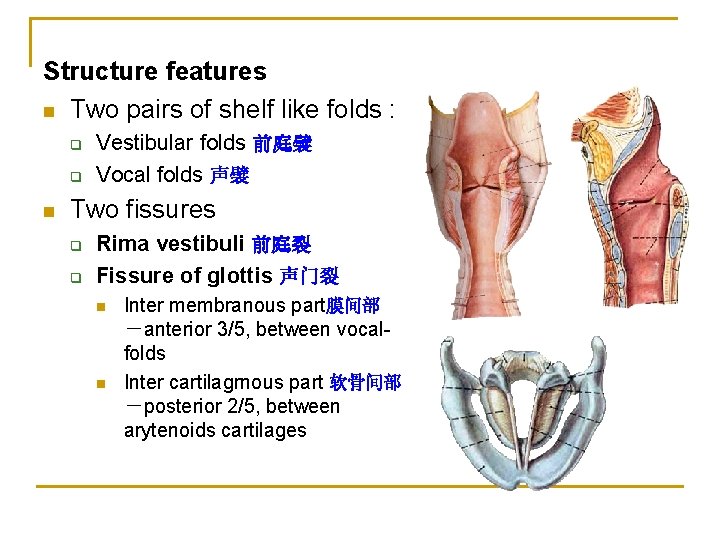 Structure features

Two pairs of shelf like folds :

Vestibular folds 前庭襞

Vocal folds 声襞

Two fissures

Rima vestibuli 前庭裂

Fissure of glottis 声门裂

Inter membranous part膜间部 －anterior 3/5, between vocal-folds

Inter cartilagmous part 软骨间部 －posterior 2/5, between arytenoids cartilages